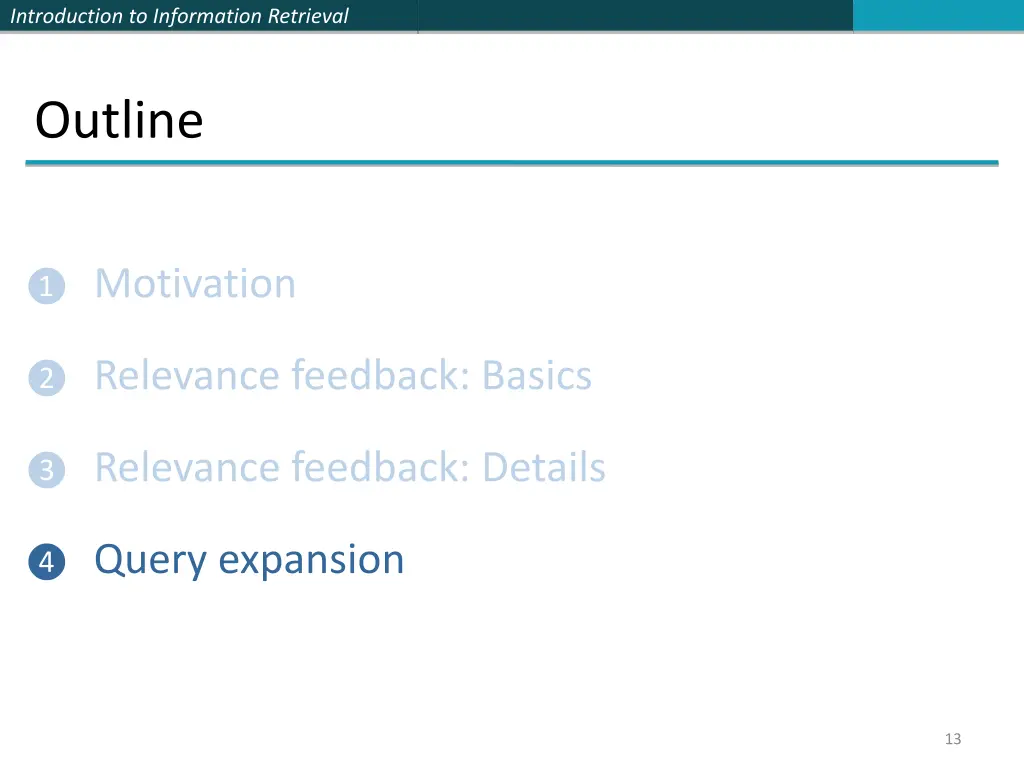 Introduction to Information Retrieval

Outline

1 Motivation

2 Relevance feedback: Basics

3 Relevance feedback: Details

4 Query expansion

13